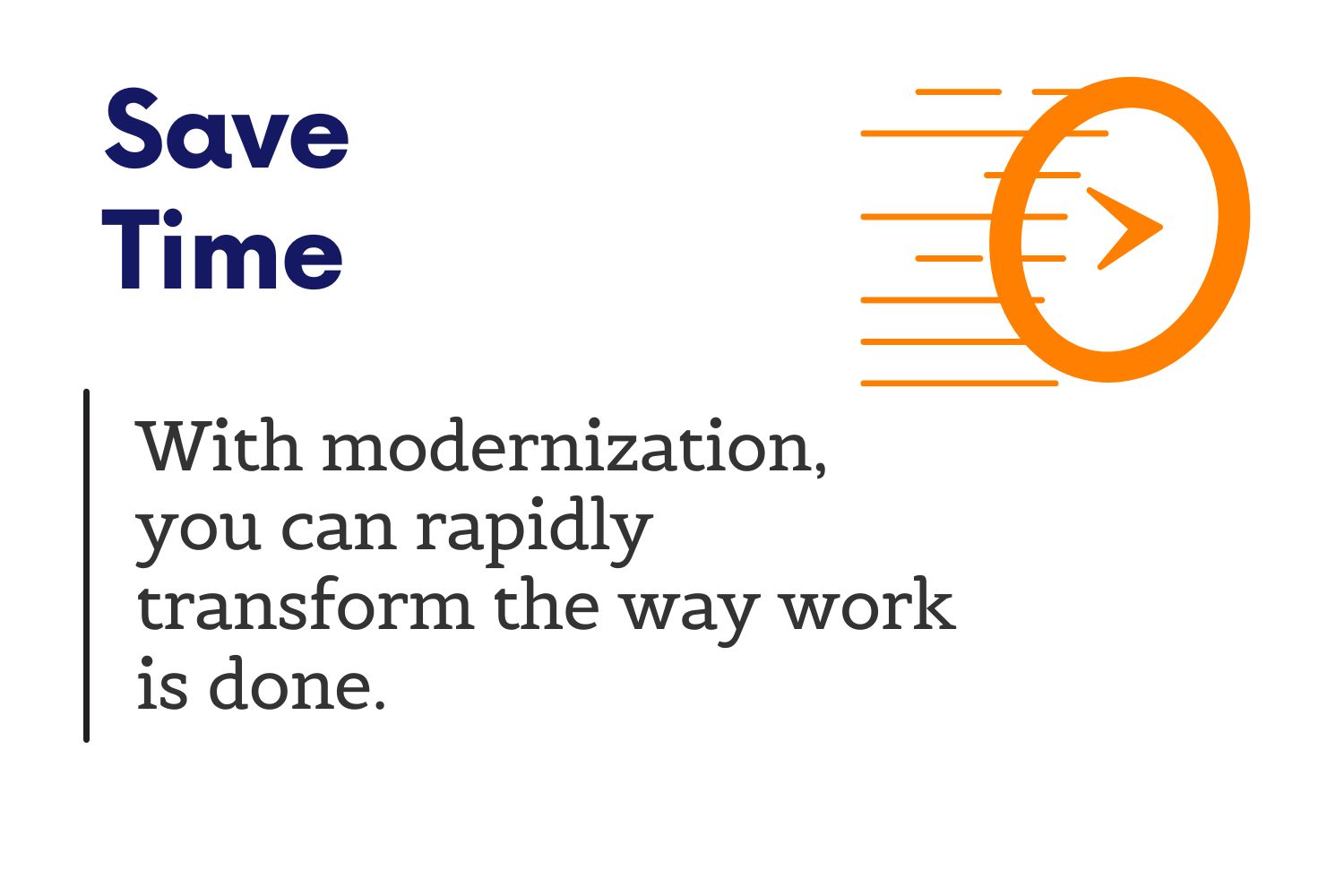 Save Time

With modernization, you can rapidly transform the way work is done.